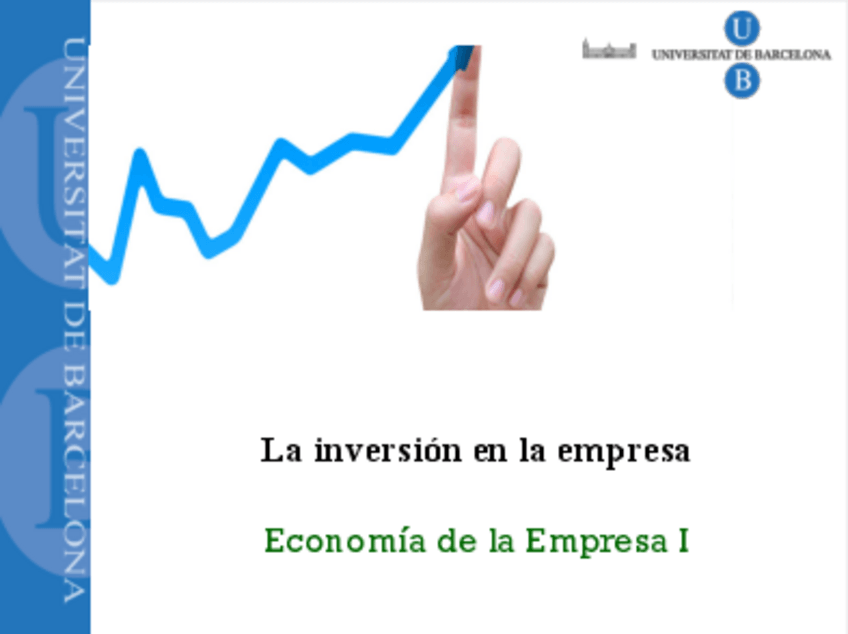 UNIVERSITAT DE BARCELONA

U
UNIVERSITAT DE BARCELONA
B

La inversión en la empresa

Economía de la Empresa I